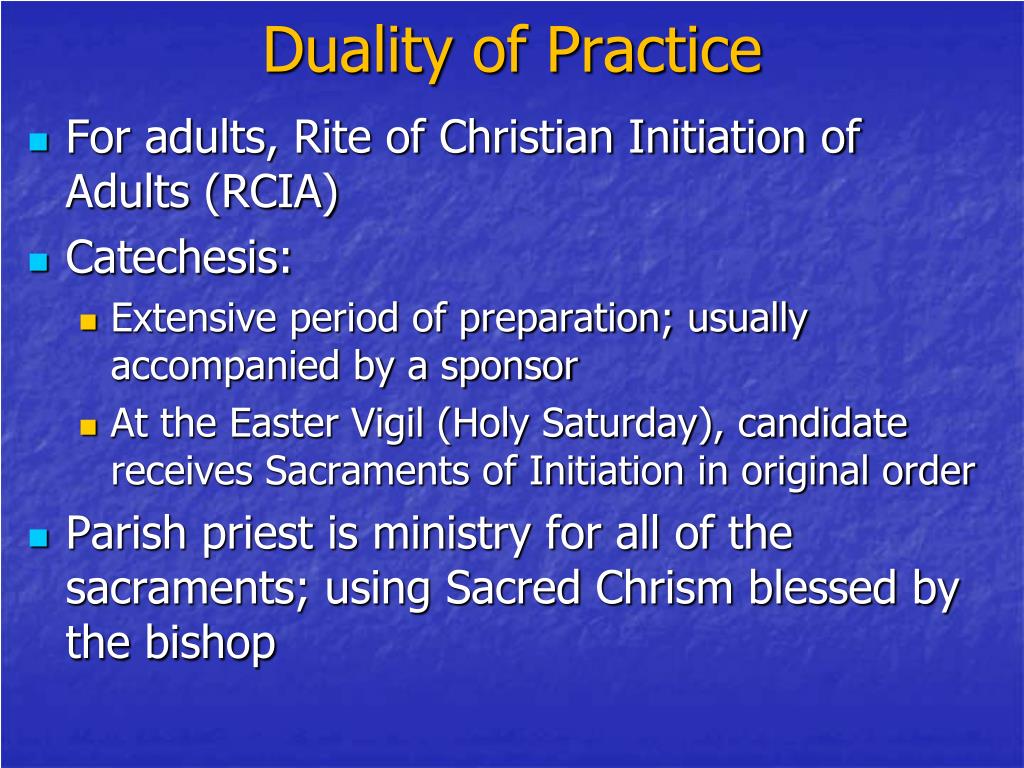 Duality of Practice

For adults, Rite of Christian Initiation of Adults (RCIA)

Catechesis:

Extensive period of preparation; usually accompanied by a sponsor

At the Easter Vigil (Holy Saturday), candidate receives Sacraments of Initiation in original order

Parish priest is ministry for all of the sacraments; using Sacred Chrism blessed by the bishop